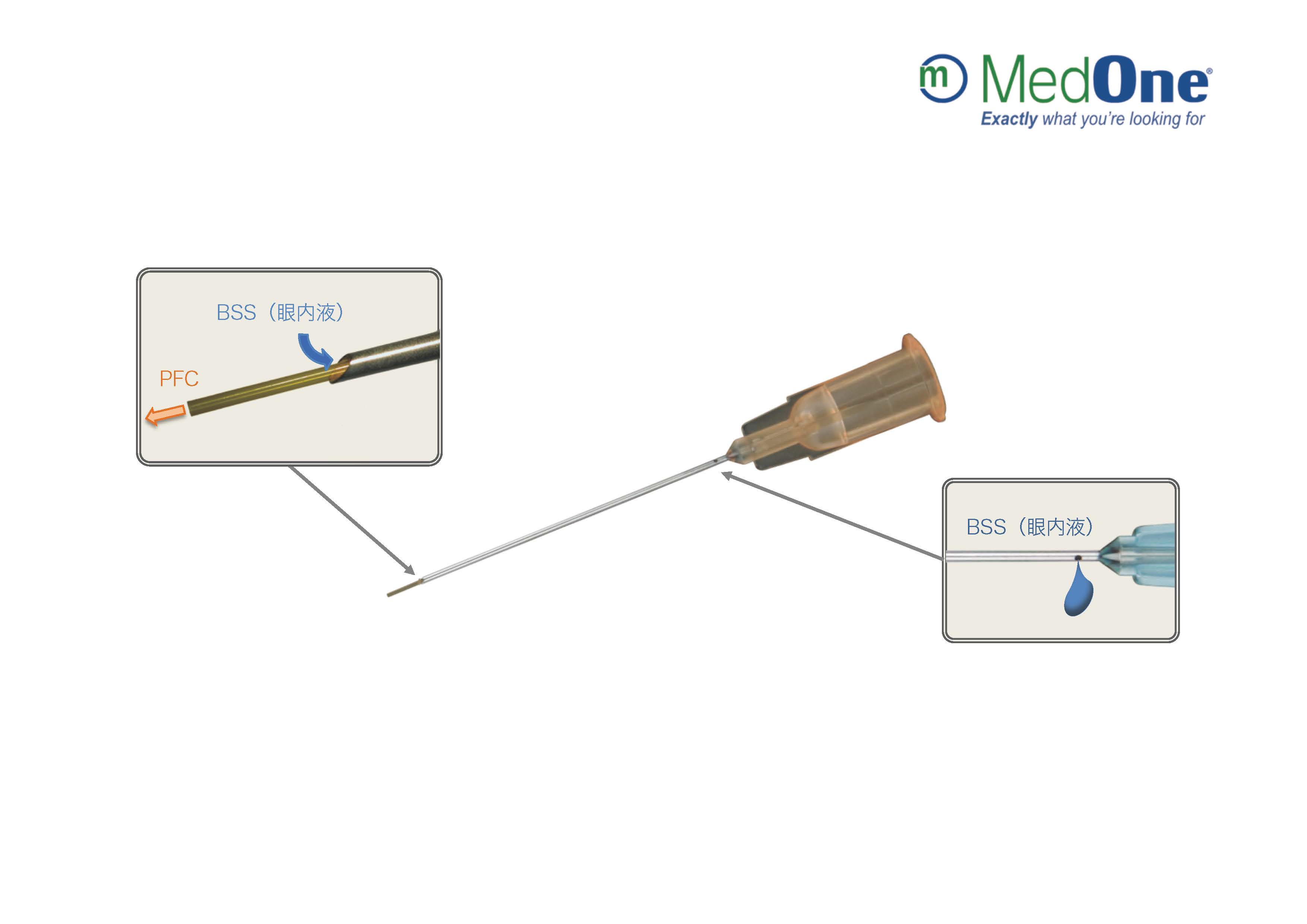 m MedOne®
Exactly what you're looking for

BSS（眼内液）

PFC

BSS（眼内液）